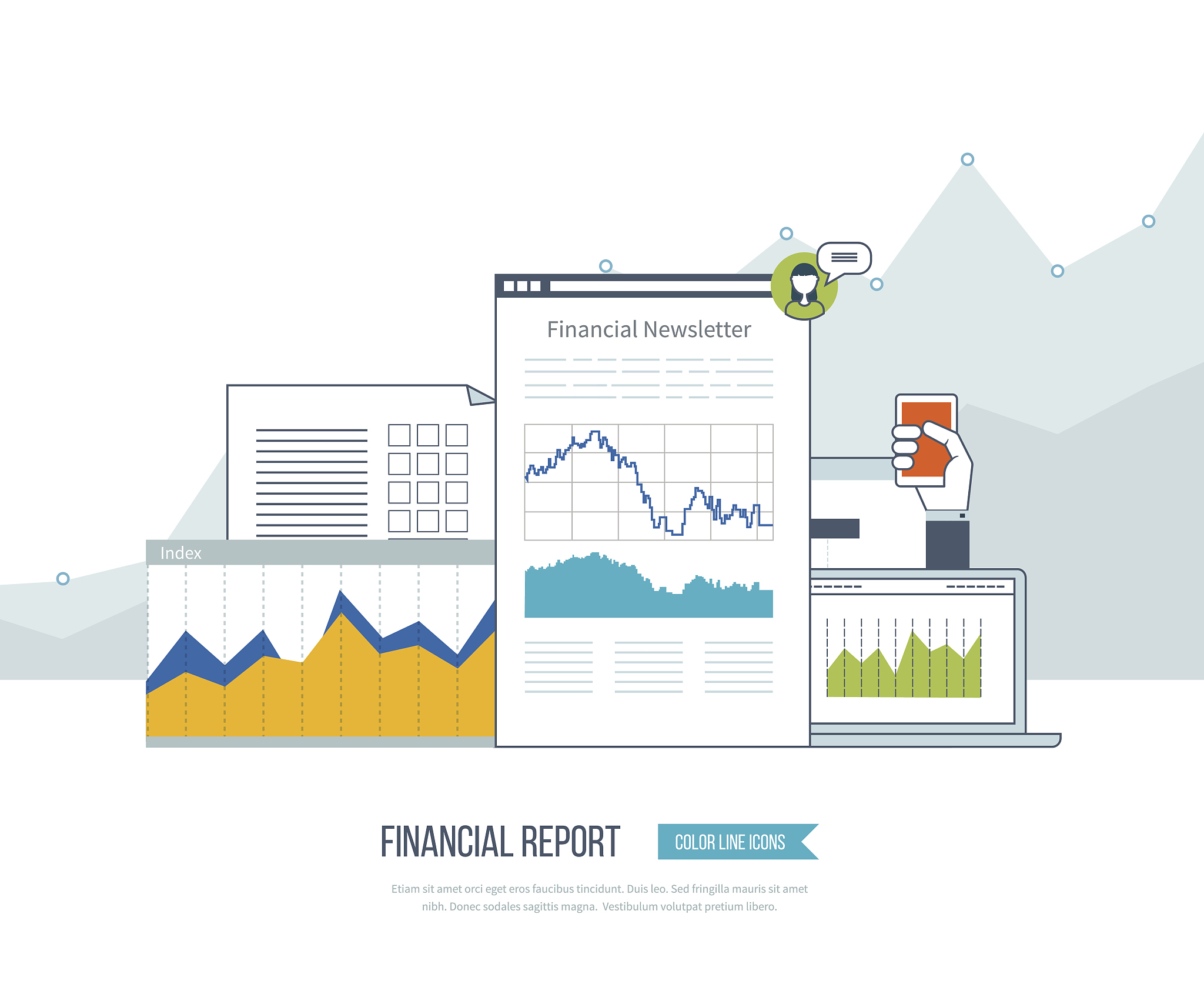 Financial Newsletter

Index

FINANCIAL REPORT

COLOR LINE ICONS

Etiam sit amet orci eget eros faucibus tincidunt. Duis leo. Sed fringilla mauris sit amet nibh. Donec sodales sagittis magna. Vestibulum volutpat pretium libero.